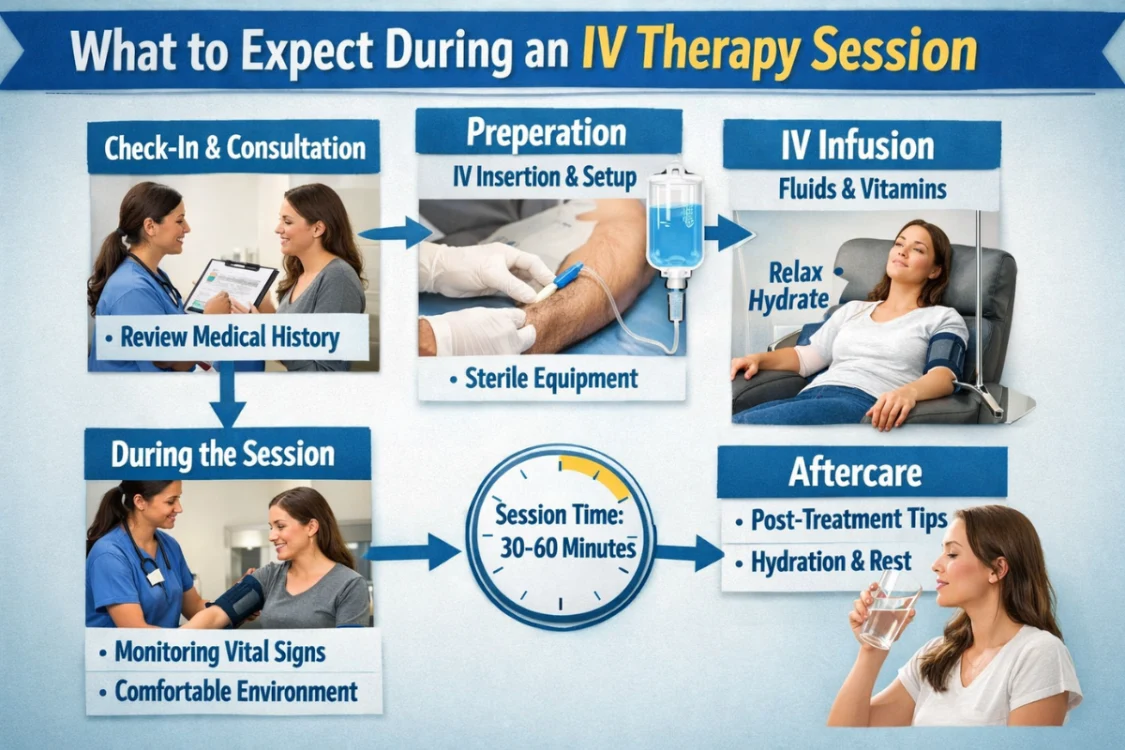 What to Expect During an IV Therapy Session

Check-In & Consultation

• Review Medical History

Preperation

IV Insertion & Setup

• Sterile Equipment

IV Infusion

Fluids & Vitamins

Relax
Hydrate

During the Session

• Monitoring Vital Signs
• Comfortable Environment

Session Time:
30-60 Minutes

Aftercare

• Post-Treatment Tips
• Hydration & Rest